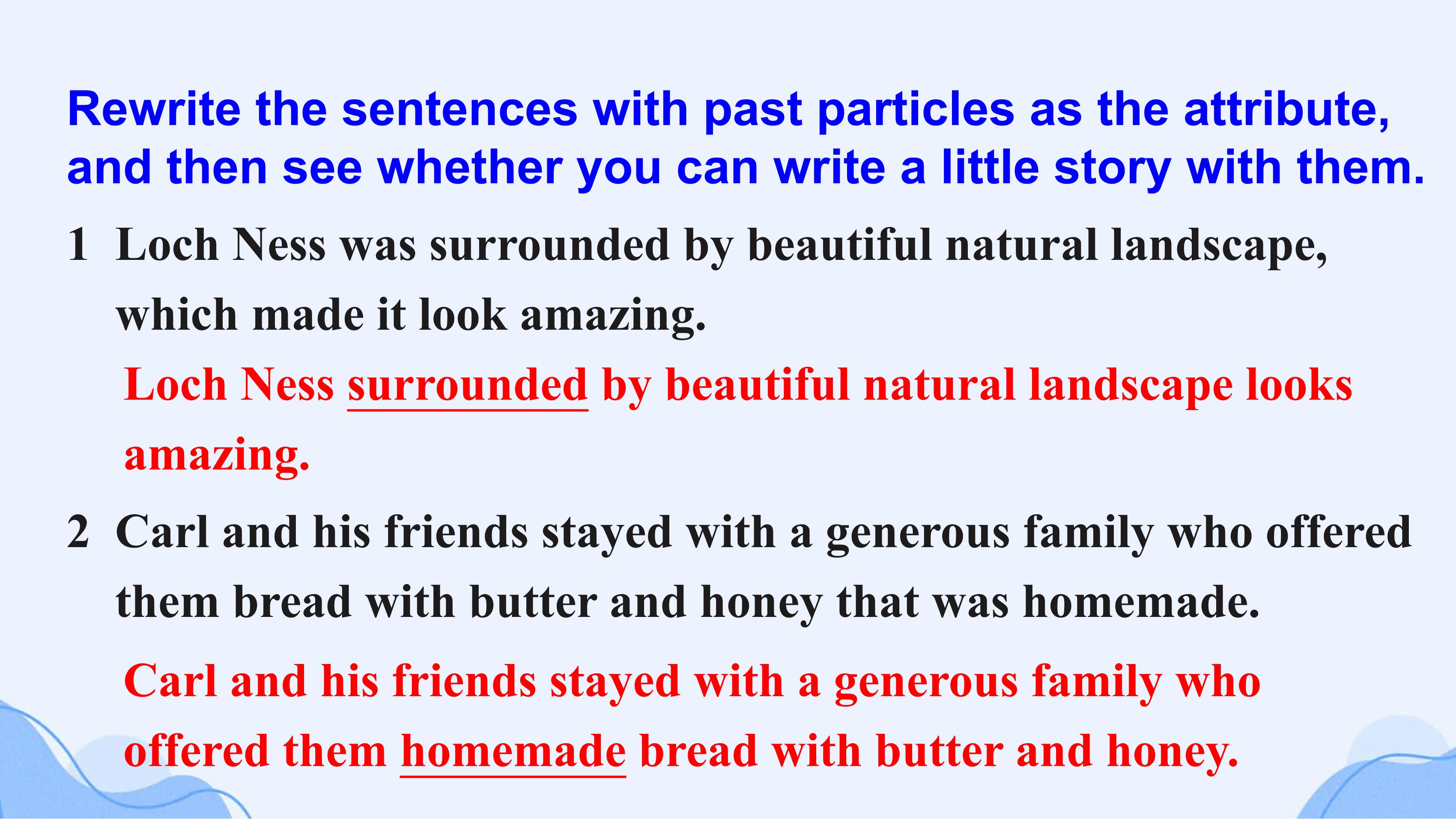 Rewrite the sentences with past particles as the attribute, and then see whether you can write a little story with them.

1 Loch Ness was surrounded by beautiful natural landscape, which made it look amazing.

Loch Ness surrounded by beautiful natural landscape looks amazing.

2 Carl and his friends stayed with a generous family who offered them bread with butter and honey that was homemade.

Carl and his friends stayed with a generous family who offered them homemade bread with butter and honey.